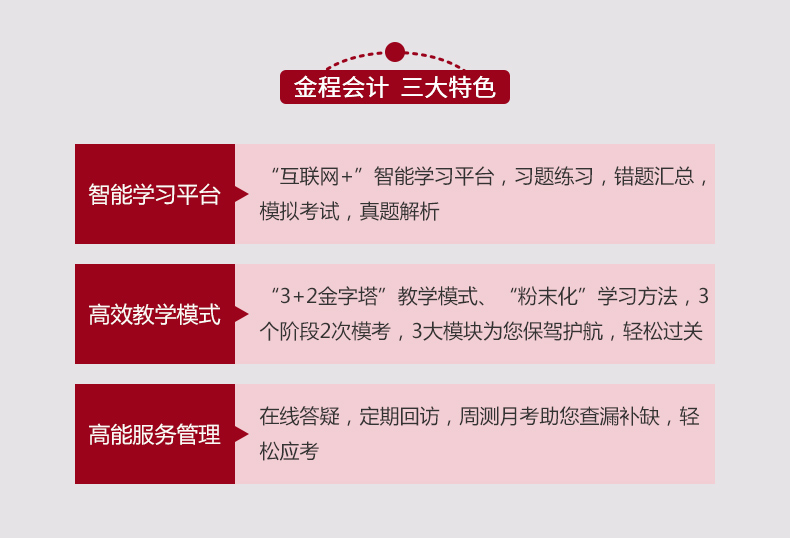 金程会计 三大特色

智能学习平台

“互联网+”智能学习平台，习题练习，错题汇总，模拟考试，真题解析

高效教学模式

“3+2金字塔”教学模式、“粉末化”学习方法，3个阶段2次模考，3大模块为您保驾护航，轻松过关

高能服务管理

在线答疑，定期回访，周测月考助您查漏补缺，轻松应考